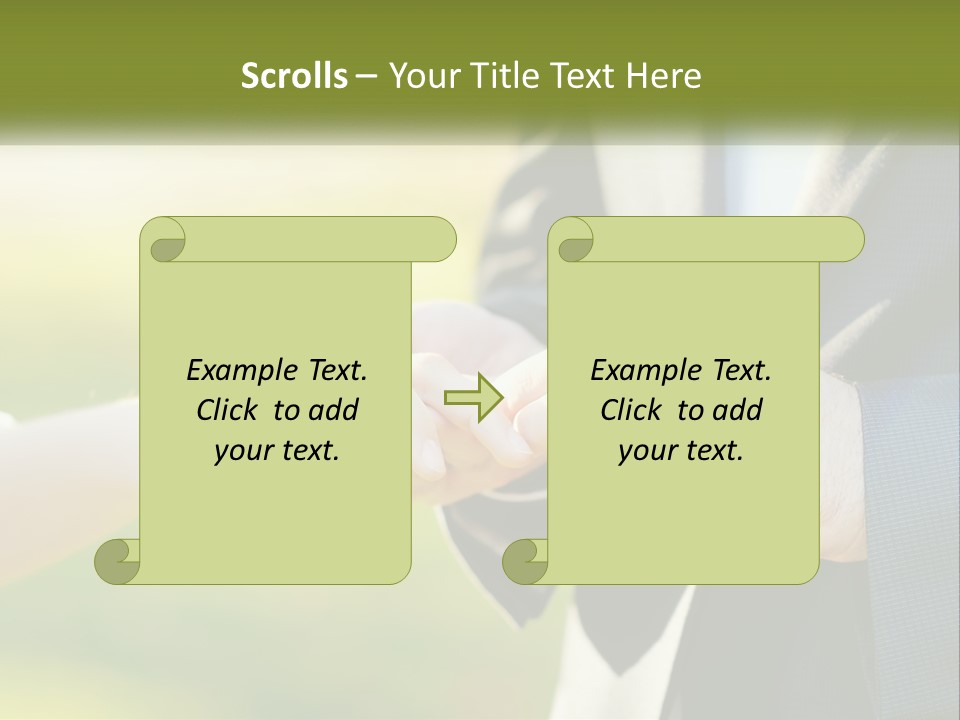 Scrolls – Your Title Text Here

Example Text. Click to add your text.

Example Text. Click to add your text.